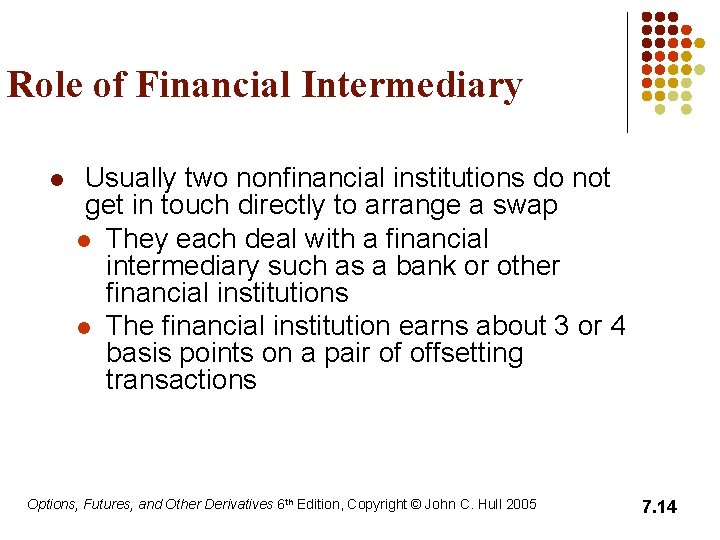 Role of Financial Intermediary

- Usually two nonfinancial institutions do not get in touch directly to arrange a swap
  - They each deal with a financial intermediary such as a bank or other financial institutions
  - The financial institution earns about 3 or 4 basis points on a pair of offsetting transactions

Options, Futures, and Other Derivatives 6th Edition, Copyright © John C. Hull 2005

7.14